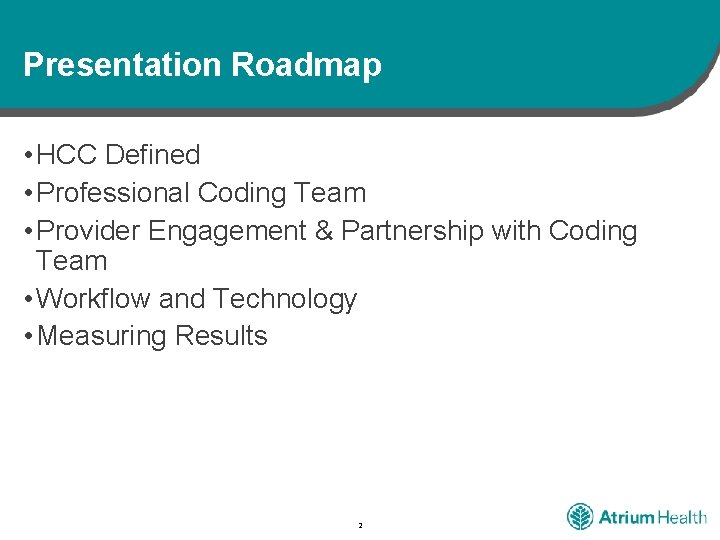 Presentation Roadmap

• HCC Defined
• Professional Coding Team
• Provider Engagement & Partnership with Coding Team
• Workflow and Technology
• Measuring Results

2

Atrium Health